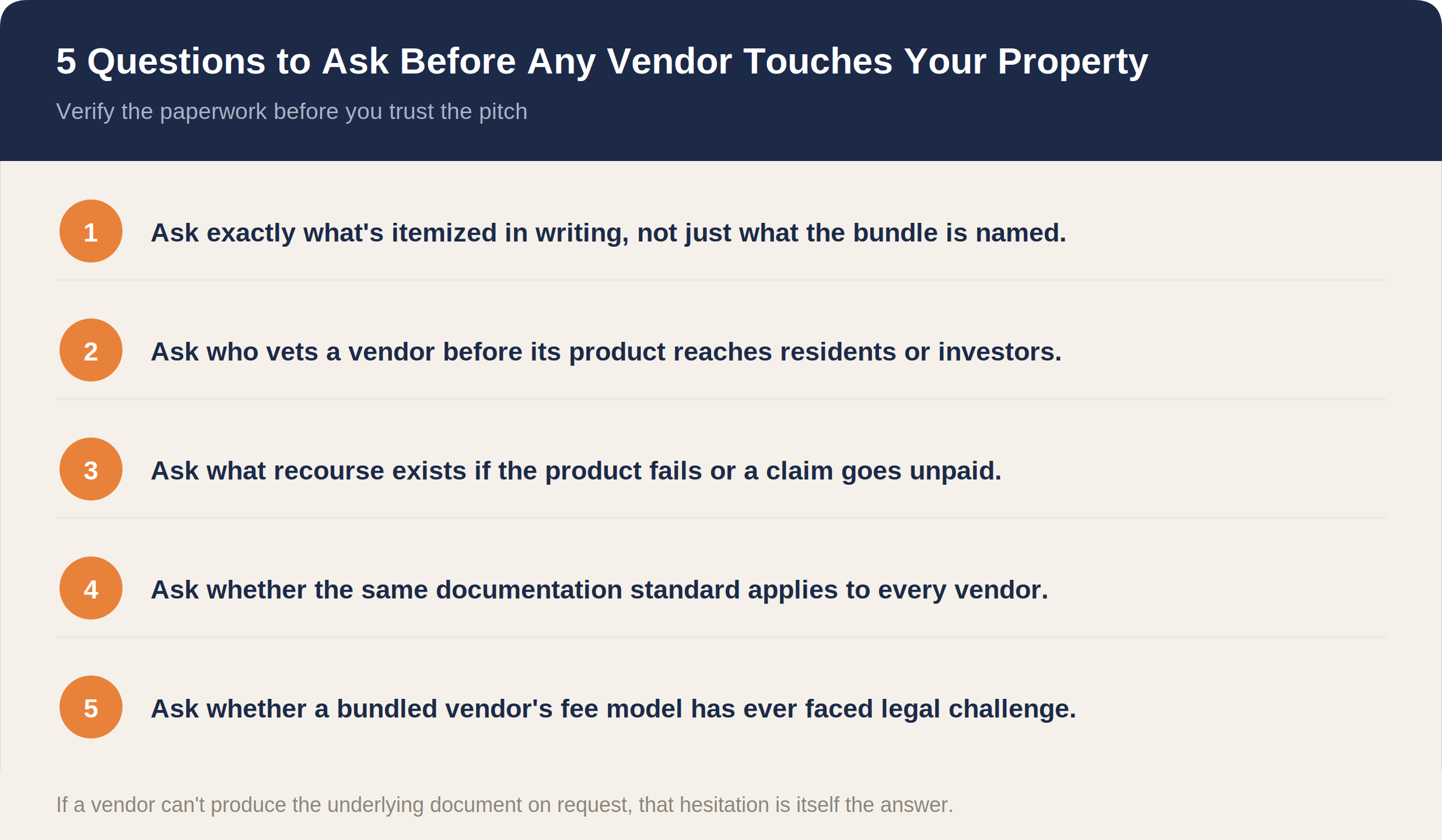 5 Questions to Ask Before Any Vendor Touches Your Property

Verify the paperwork before you trust the pitch

1 Ask exactly what's itemized in writing, not just what the bundle is named.

2 Ask who vets a vendor before its product reaches residents or investors.

3 Ask what recourse exists if the product fails or a claim goes unpaid.

4 Ask whether the same documentation standard applies to every vendor.

5 Ask whether a bundled vendor's fee model has ever faced legal challenge.

If a vendor can't produce the underlying document on request, that hesitation is itself the answer.